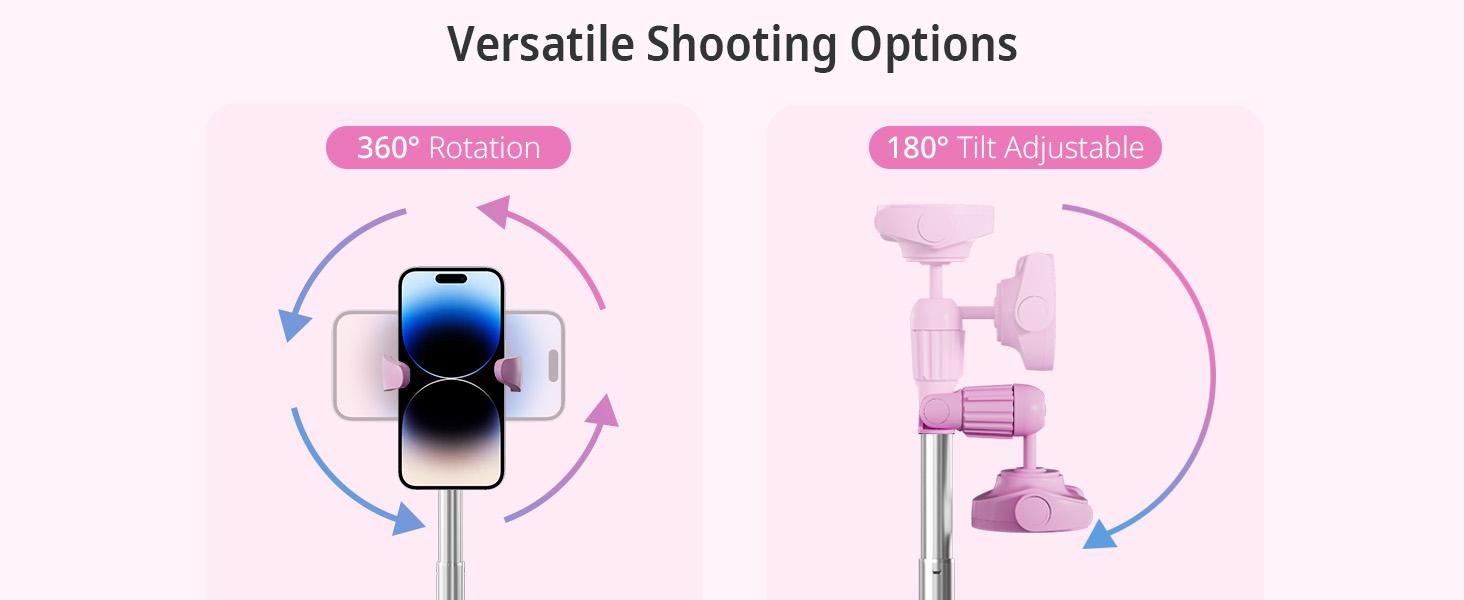 Versatile Shooting Options

360° Rotation

180° Tilt Adjustable